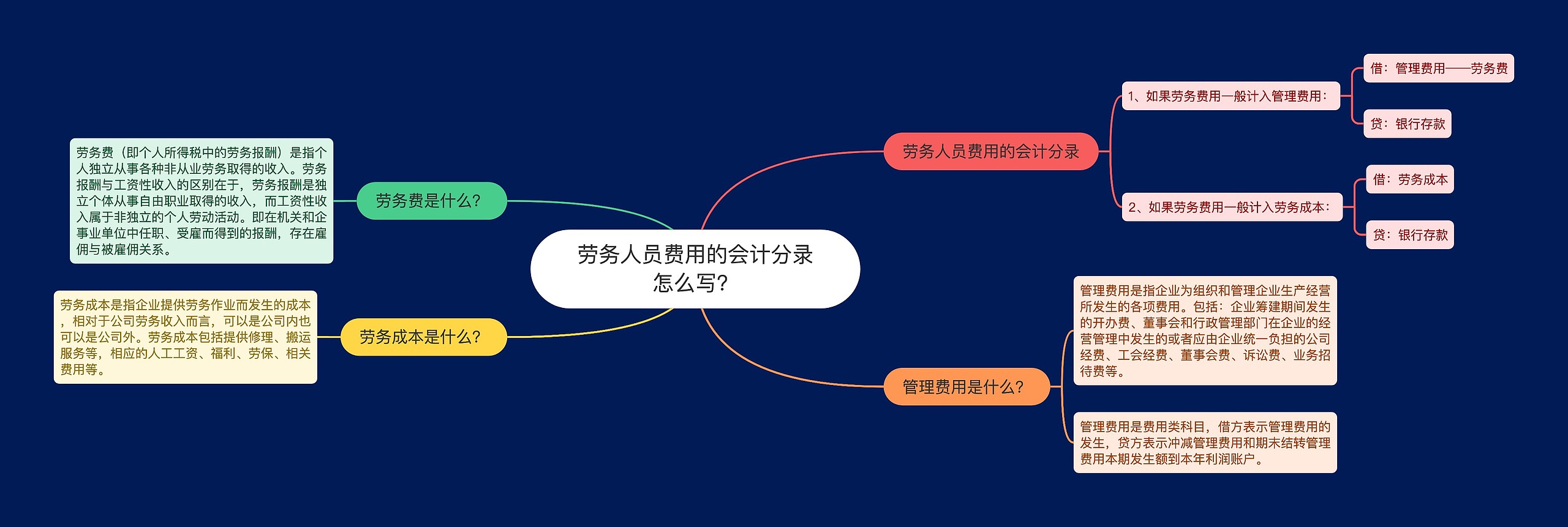 劳务人员费用的会计分录怎么写？

劳务人员费用的会计分录

1、如果劳务费用一般计入管理费用：

借：管理费用——劳务费

贷：银行存款

2、如果劳务费用一般计入劳务成本：

借：劳务成本

贷：银行存款

管理费用是什么？

管理费用是指企业为组织和管理企业生产经营所发生的各项费用。包括：企业筹建期间发生的开办费、董事会和行政管理部门在企业的经营管理中发生的或者应由企业统一负担的公司经费、工会经费、董事会费、诉讼费、业务招待费等。

管理费用是费用类科目，借方表示管理费用的发生，贷方表示冲减管理费用和期末结转管理费用本期发生额到本年利润账户。

劳务费是什么？

劳务费（即个人所得税中的劳务报酬）是指个人独立从事各种非从业劳务取得的收入。劳务报酬与工资性收入的区别在于，劳务报酬是独立个体从事自由职业取得的收入，而工资性收入属于非独立的个人劳动活动。即在机关和企事业单位中任职、受雇而得到的报酬，存在雇佣与被雇佣关系。

劳务成本是什么？

劳务成本是指企业提供劳务作业而发生的成本，相对于公司劳务收入而言，可以是公司内也可以是公司外。劳务成本包括提供修理、搬运服务等，相应的人工工资、福利、劳保、相关费用等。